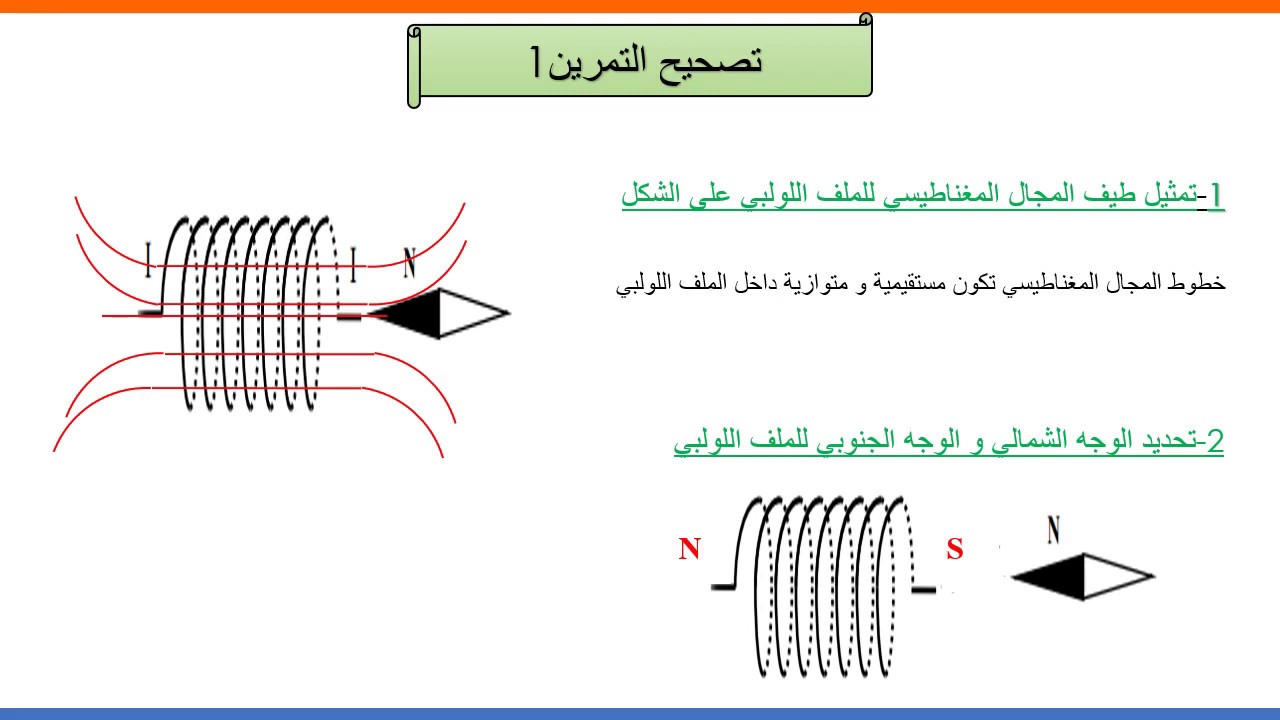 تصحيح التمرين1

1-تمثيل طيف المجال المغناطيسي للملف اللولبي على الشكل

خطوط المجال المغناطيسي تكون مستقيمية و متوازية داخل الملف اللولبي

I I N

2-تحديد الوجه الشمالي و الوجه الجنوبي للملف اللولبي

N S N